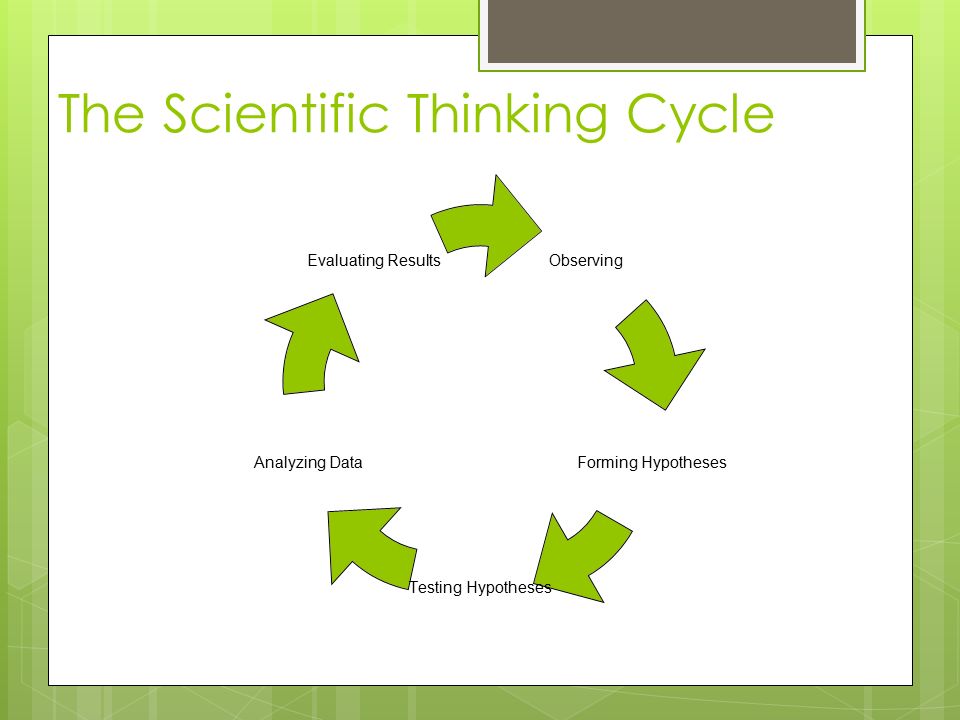 The Scientific Thinking Cycle

Observing

Forming Hypotheses

Testing Hypotheses

Analyzing Data

Evaluating Results